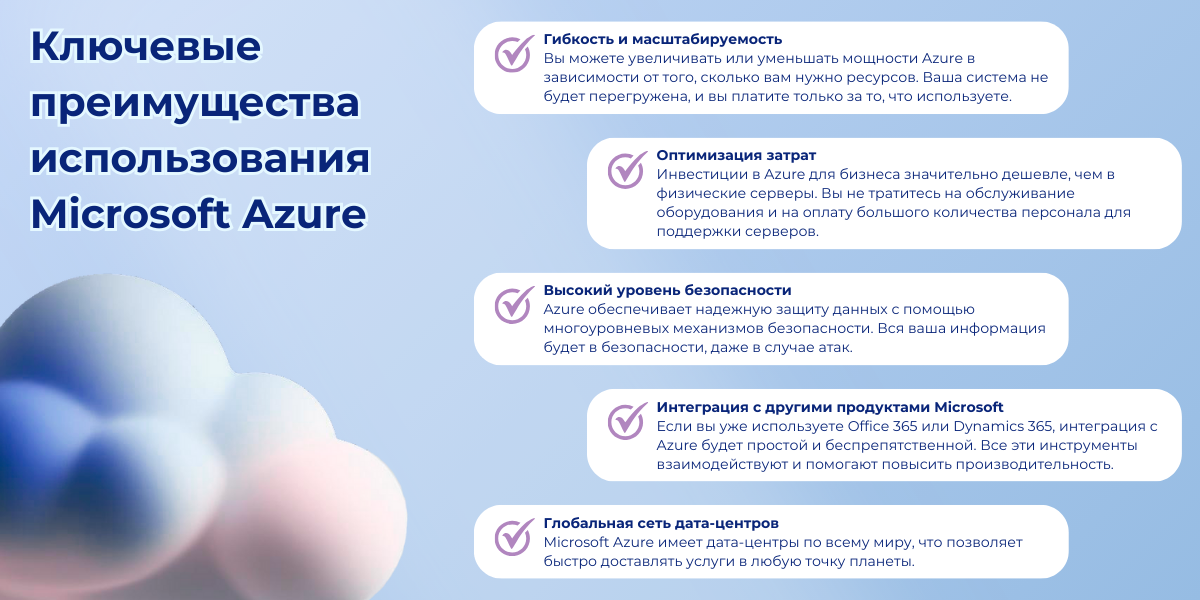 Ключевые преимущества использования Microsoft Azure

Гибкость и масштабируемость
Вы можете увеличивать или уменьшать мощности Azure в зависимости от того, сколько вам нужно ресурсов. Ваша система не будет перегружена, и вы платите только за то, что используете.

Оптимизация затрат
Инвестиции в Azure для бизнеса значительно дешевле, чем в физические серверы. Вы не тратитесь на обслуживание оборудования и на оплату большого количества персонала для поддержки серверов.

Высокий уровень безопасности
Azure обеспечивает надежную защиту данных с помощью многоуровневых механизмов безопасности. Вся ваша информация будет в безопасности, даже в случае атак.

Интеграция с другими продуктами Microsoft
Если вы уже используете Office 365 или Dynamics 365, интеграция с Azure будет простой и беспрепятственной. Все эти инструменты взаимодействуют и помогают повысить производительность.

Глобальная сеть дата-центров
Microsoft Azure имеет дата-центры по всему миру, что позволяет быстро доставлять услуги в любую точку планеты.